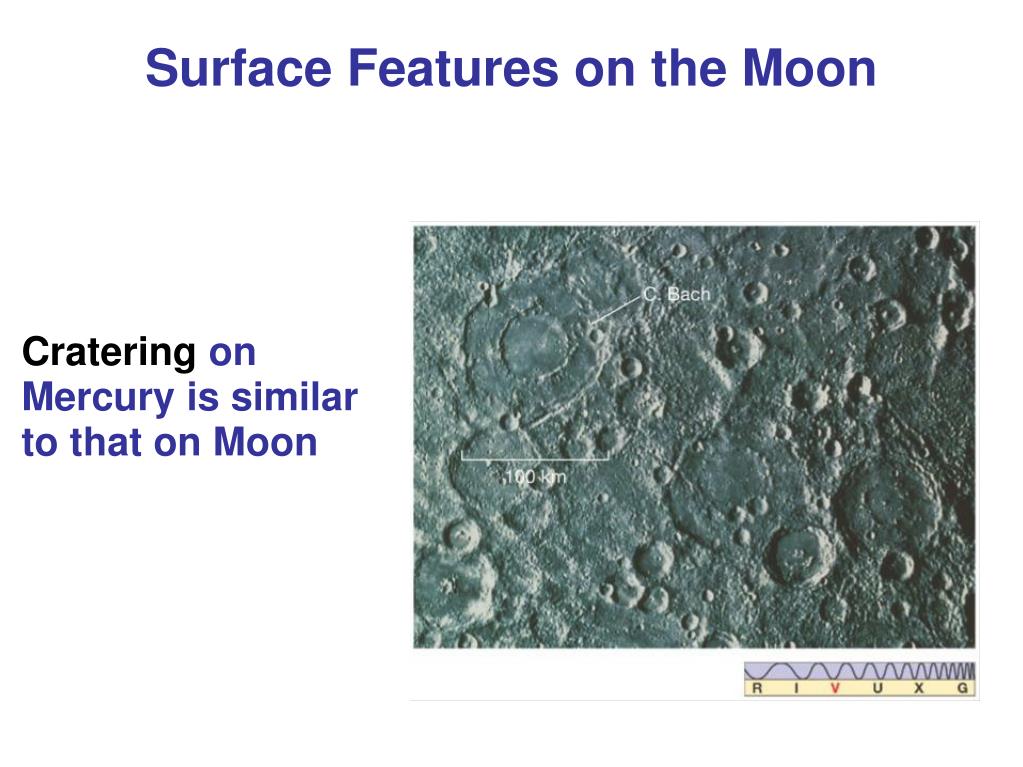 Surface Features on the Moon

Cratering on Mercury is similar to that on Moon

C. Bach

100 km

R I V U X G